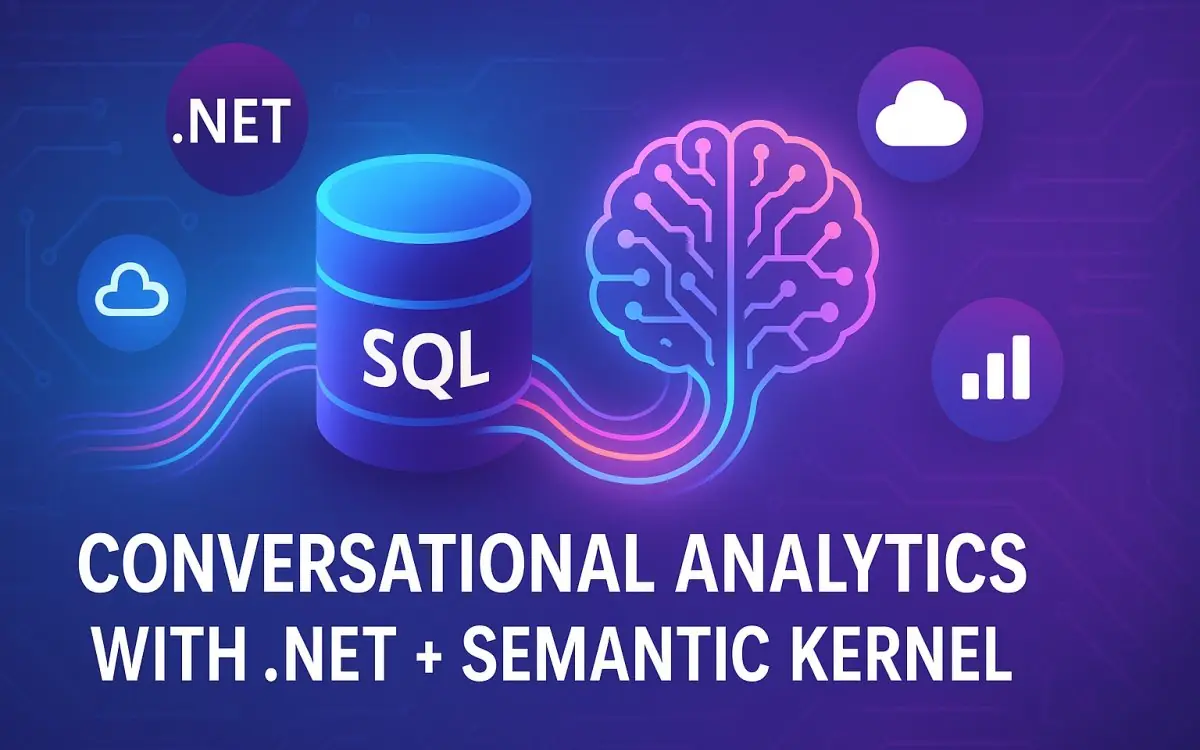 .NET

SQL

CONVERSATIONAL ANALYTICS WITH .NET + SEMANTIC KERNEL